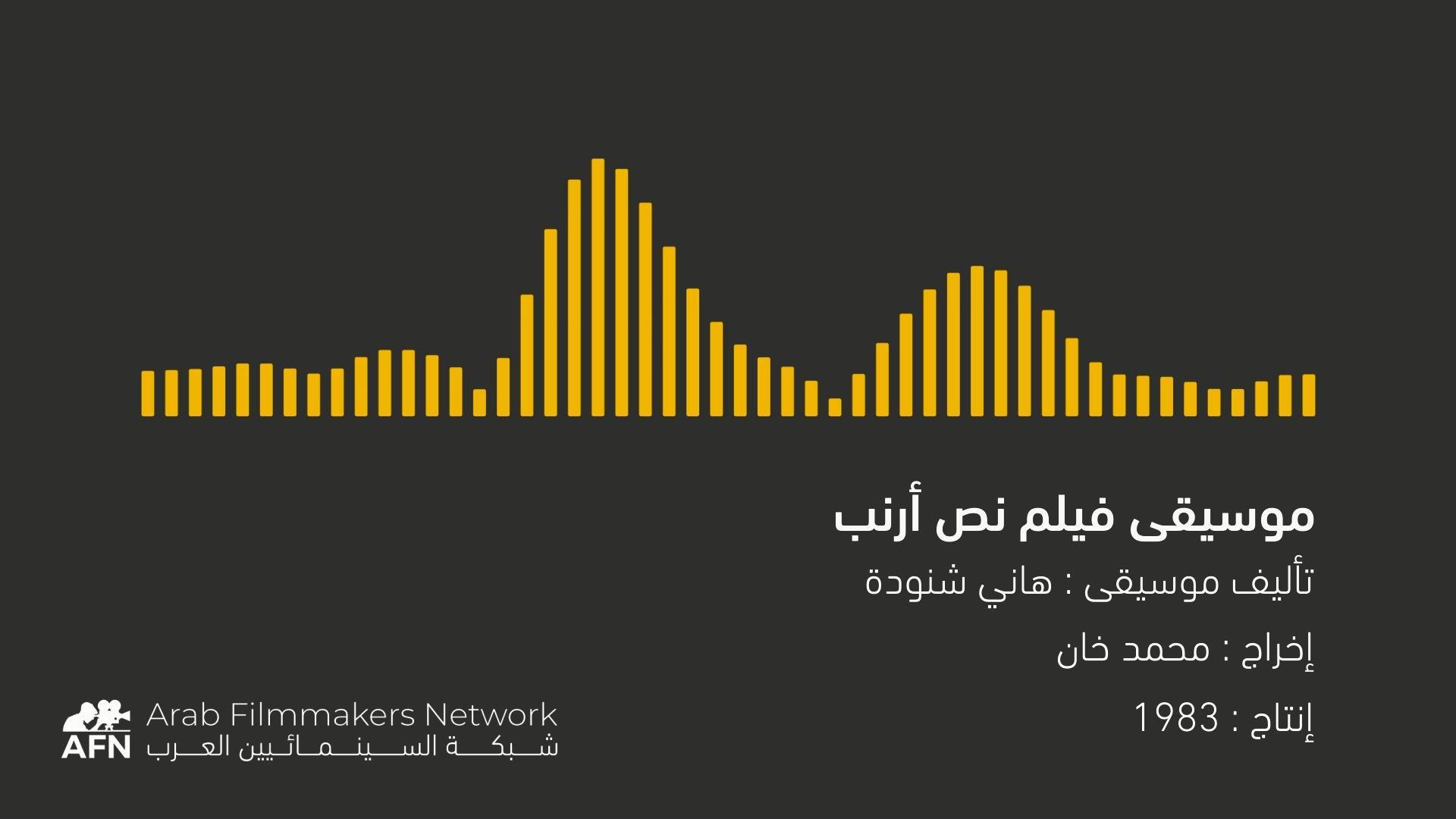 موسيقى فيلم نص أرنب

تأليف موسيقى : هاني شنودة

إخراج : محمد خان

إنتاج : 1983

AFN
Arab Filmmakers Network
شبكة السينمائيين العرب